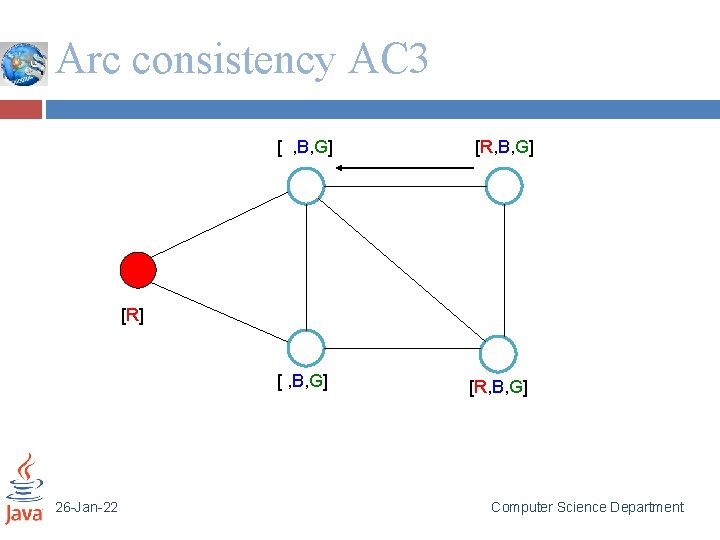 Arc consistency AC3

[ ,B,G]

[R,B,G]

[R]

[ ,B,G]

[R,B,G]

Java

26-Jan-22

Computer Science Department